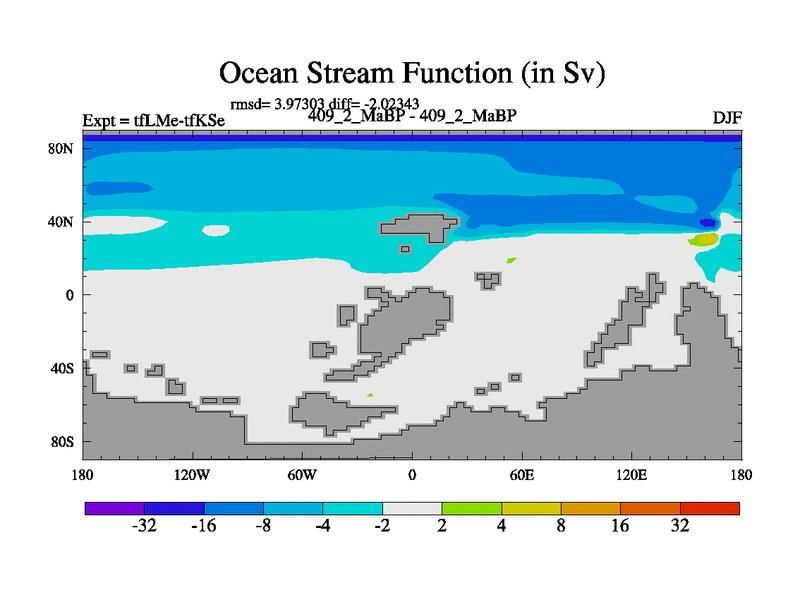 Ocean Stream Function (in Sv)

rmsd= 3.97303 diff= -2.02343

Expt = tfLMe-tfKSe

409_2_MaBP - 409_2_MaBP

DJF

80N
40N
0
40S
80S

180 120W 60W 0 60E 120E 180

-32 -16 -8 -4 -2 2 4 8 16 32